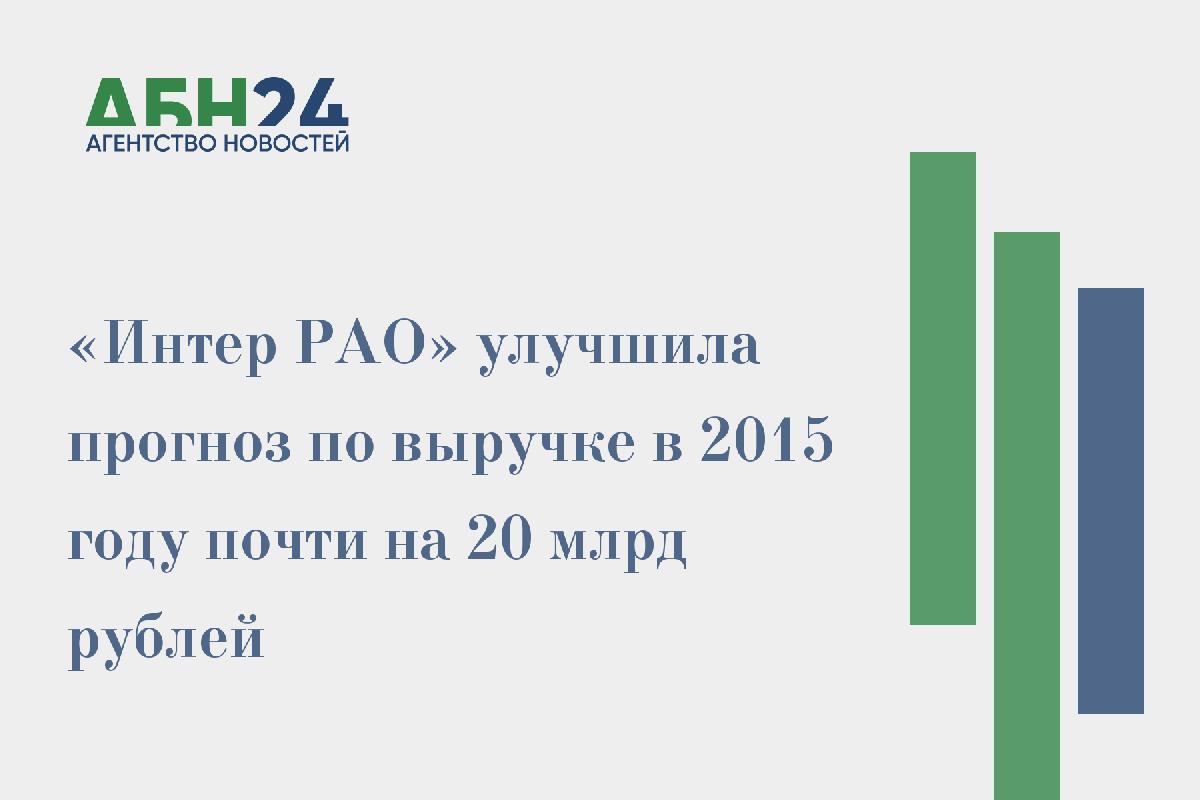 АБН24
АГЕНТСТВО НОВОСТЕЙ

«Интер РАО» улучшила прогноз по выручке в 2015 году почти на 20 млрд рублей